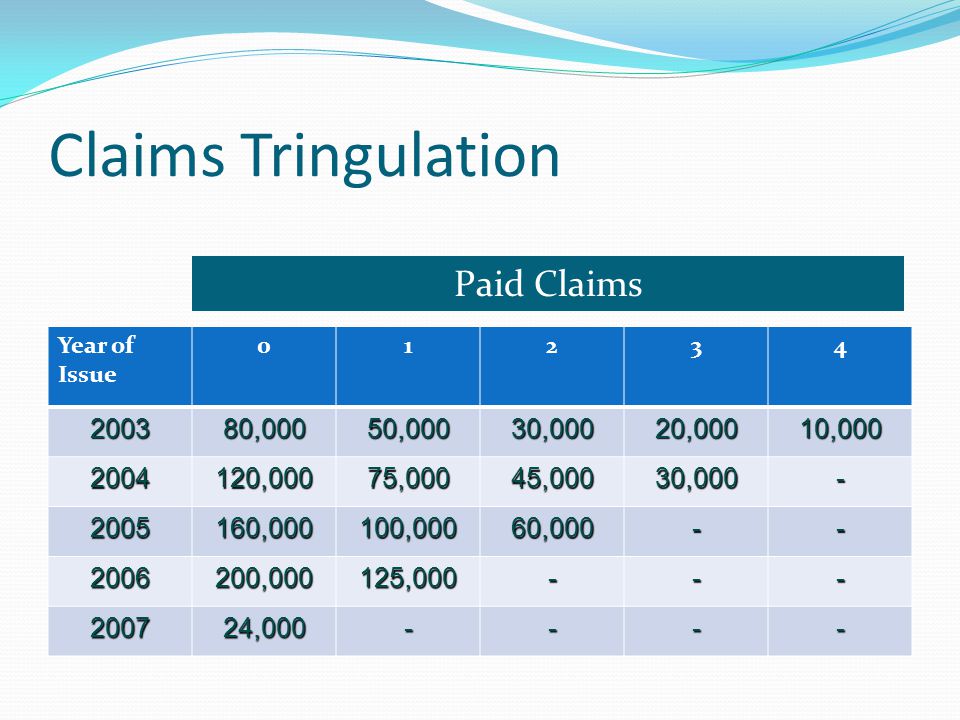 Claims Tringulation

Paid Claims

| Year of Issue | 0 | 1 | 2 | 3 | 4 |
|---|---|---|---|---|---|
| 2003 | 80,000 | 50,000 | 30,000 | 20,000 | 10,000 |
| 2004 | 120,000 | 75,000 | 45,000 | 30,000 | - |
| 2005 | 160,000 | 100,000 | 60,000 | - | - |
| 2006 | 200,000 | 125,000 | - | - | - |
| 2007 | 24,000 | - | - | - | - |